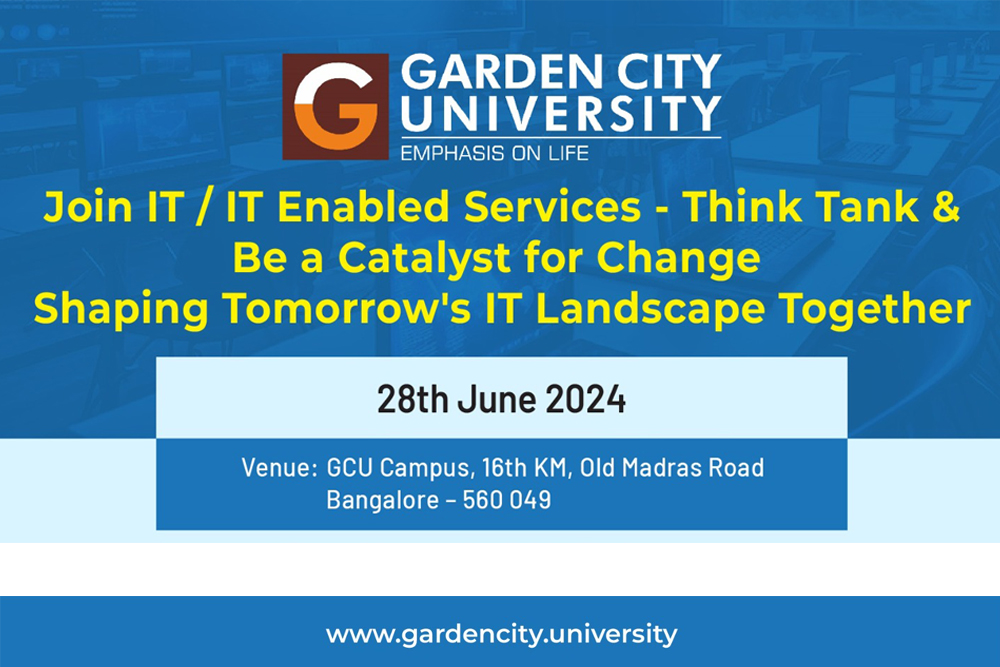 G GARDEN CITY UNIVERSITY
EMPHASIS ON LIFE

Join IT / IT Enabled Services - Think Tank & Be a Catalyst for Change
Shaping Tomorrow's IT Landscape Together

28th June 2024

Venue: GCU Campus, 16th KM, Old Madras Road
Bangalore – 560 049

www.gardencity.university